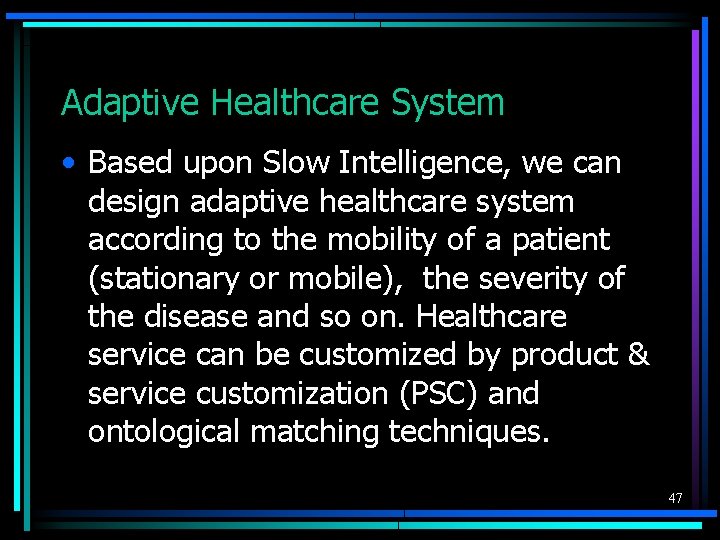 Adaptive Healthcare System

• Based upon Slow Intelligence, we can design adaptive healthcare system according to the mobility of a patient (stationary or mobile),  the severity of the disease and so on. Healthcare service can be customized by product & service customization (PSC) and ontological matching techniques.

47